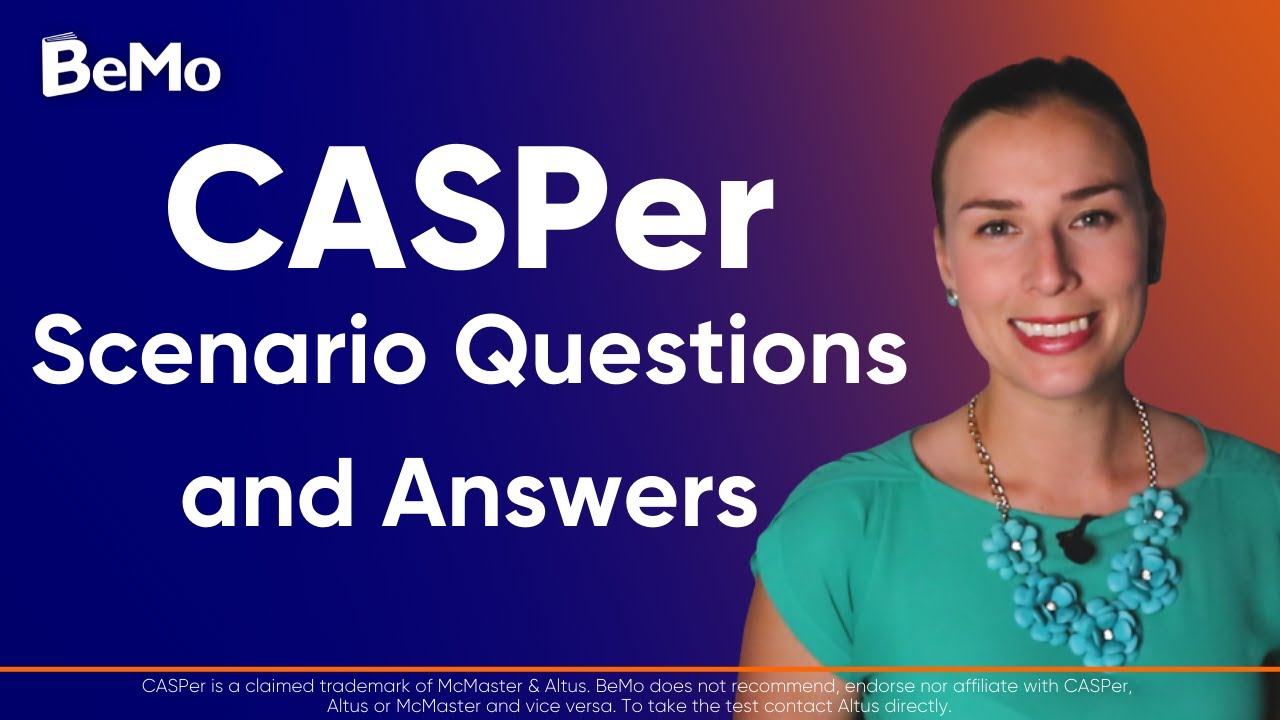 BeMo

CASPer
Scenario Questions
and Answers

CASPer is a claimed trademark of McMaster & Altus. BeMo does not recommend, endorse nor affiliate with CASPer, Altus or McMaster and vice versa. To take the test contact Altus directly.